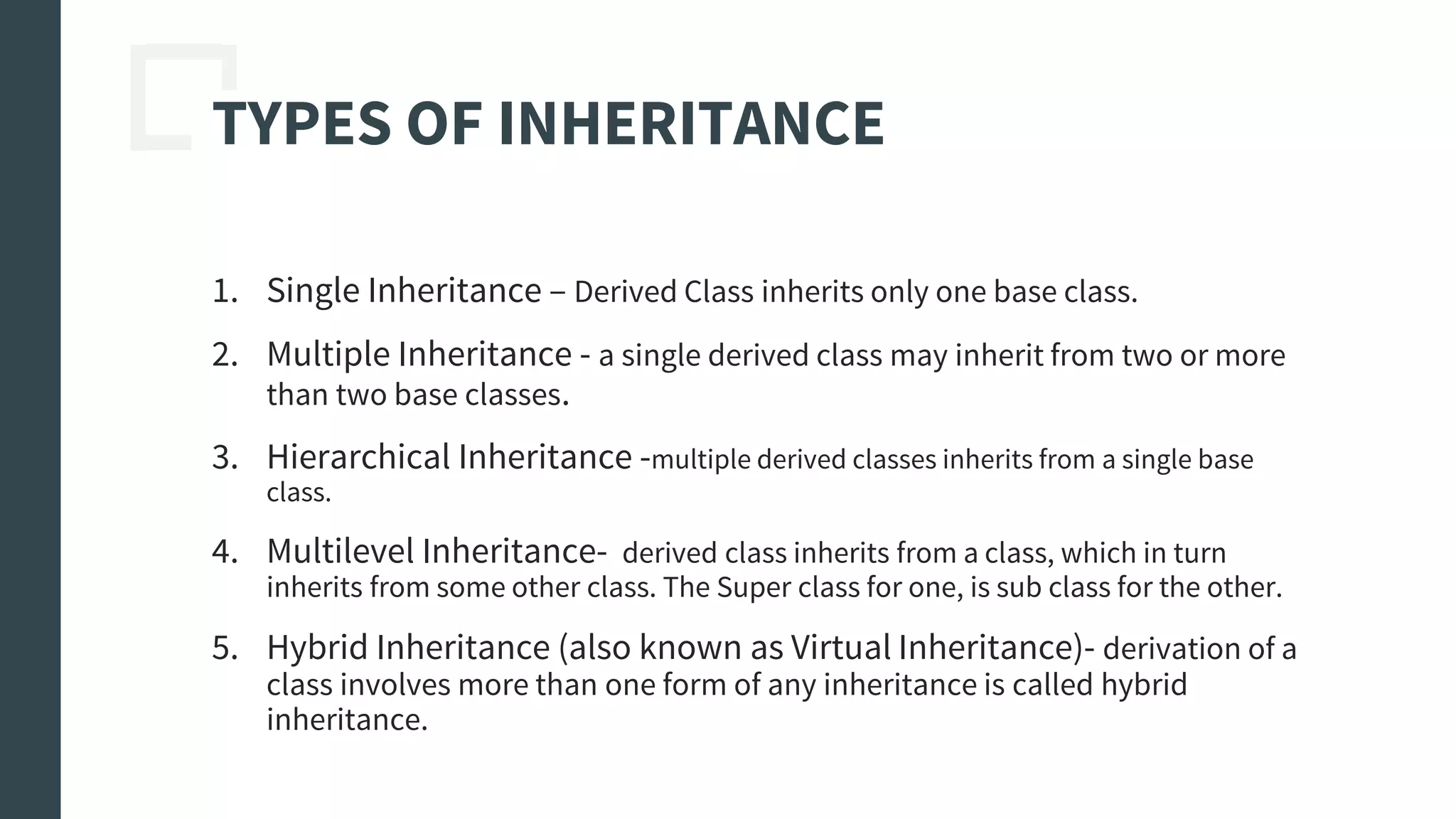 TYPES OF INHERITANCE

1. Single Inheritance – Derived Class inherits only one base class.

2. Multiple Inheritance - a single derived class may inherit from two or more than two base classes.

3. Hierarchical Inheritance -multiple derived classes inherits from a single base class.

4. Multilevel Inheritance- derived class inherits from a class, which in turn inherits from some other class. The Super class for one, is sub class for the other.

5. Hybrid Inheritance (also known as Virtual Inheritance)- derivation of a class involves more than one form of any inheritance is called hybrid inheritance.